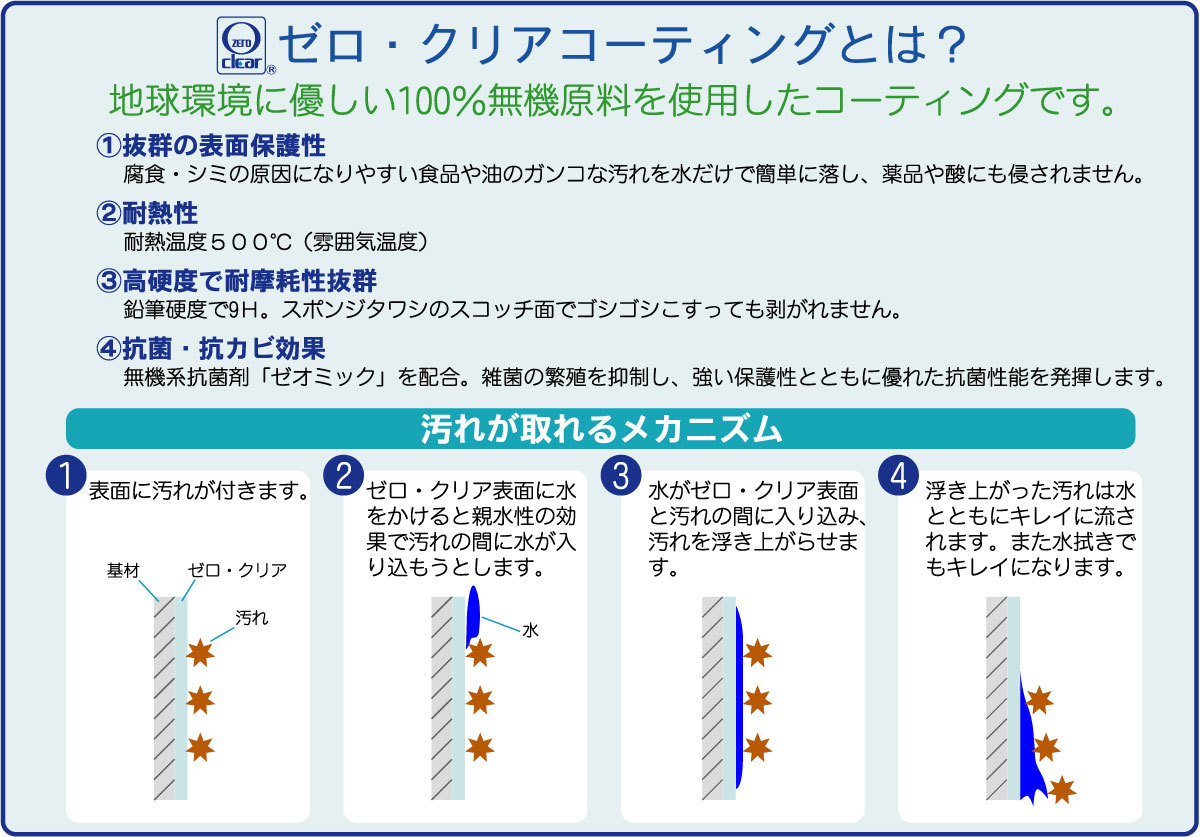 ZERO clear®

ゼロ・クリアコーティングとは？

地球環境に優しい100%無機原料を使用したコーティングです。

①抜群の表面保護性
腐食・シミの原因になりやすい食品や油のガンコな汚れを水だけで簡単に落し、薬品や酸にも侵されません。

②耐熱性
耐熱温度５００℃（雰囲気温度）

③高硬度で耐摩耗性抜群
鉛筆硬度で9H。スポンジタワシのスコッチ面でゴシゴシこすっても剥がれません。

④抗菌・抗カビ効果
無機系抗菌剤「ゼオミック」を配合。雑菌の繁殖を抑制し、強い保護性とともに優れた抗菌性能を発揮します。

汚れが取れるメカニズム

1 表面に汚れが付きます。
基材
ゼロ・クリア
汚れ

2 ゼロ・クリア表面に水をかけると親水性の効果で汚れの間に水が入り込もうとします。
水

3 水がゼロ・クリア表面と汚れの間に入り込み、汚れを浮き上がらせます。

4 浮き上がった汚れは水とともにキレイに流されます。また水拭きでもキレイになります。